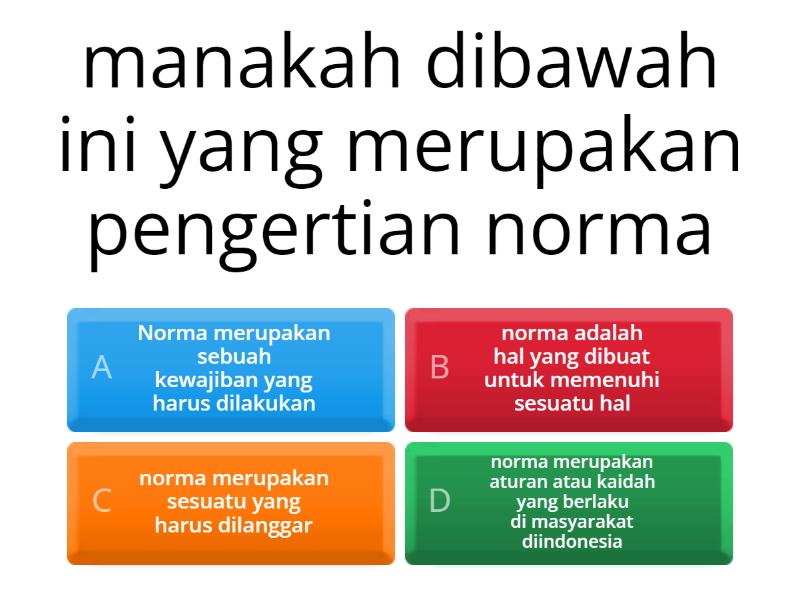 manakah dibawah ini yang merupakan pengertian norma

A
Norma merupakan sebuah kewajiban yang harus dilakukan

B
norma adalah hal yang dibuat untuk memenuhi sesuatu hal

C
norma merupakan sesuatu yang harus dilanggar

D
norma merupakan aturan atau kaidah yang berlaku di masyarakat diindonesia